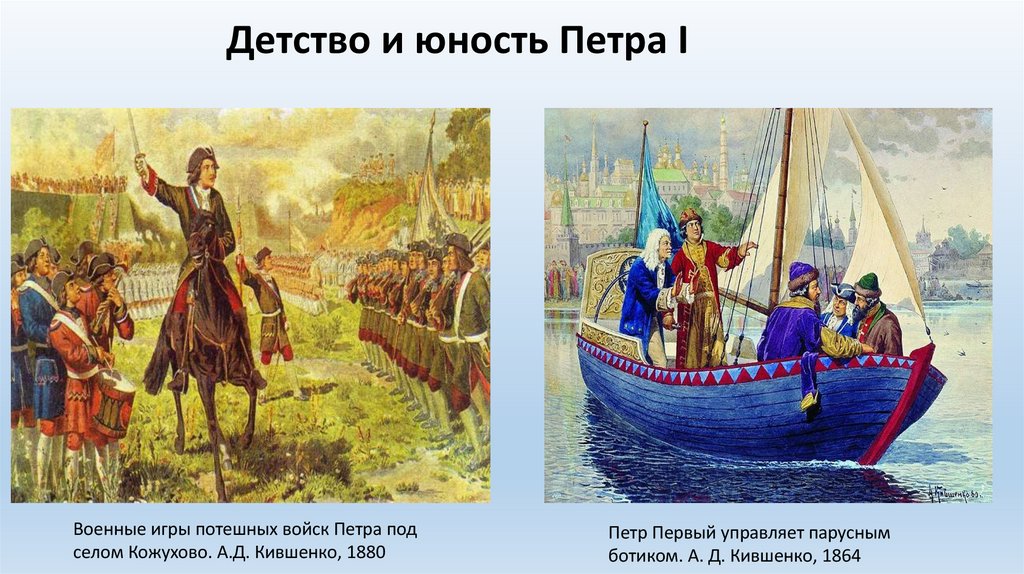 Детство и юность Петра I

Военные игры потешных войск Петра под селом Кожухово. А.Д. Кившенко, 1880

Петр Первый управляет парусным ботиком. А. Д. Кившенко, 1864